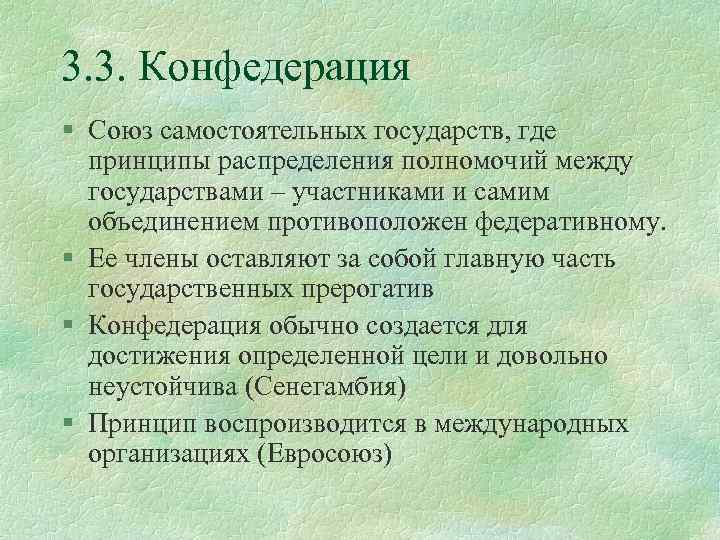 3.3. Конфедерация

§ Союз самостоятельных государств, где принципы распределения полномочий между государствами – участниками и самим объединением противоположен федеративному.

§ Ее члены оставляют за собой главную часть государственных прерогатив

§ Конфедерация обычно создается для достижения определенной цели и довольно неустойчива (Сенегамбия)

§ Принцип воспроизводится в международных организациях (Евросоюз)